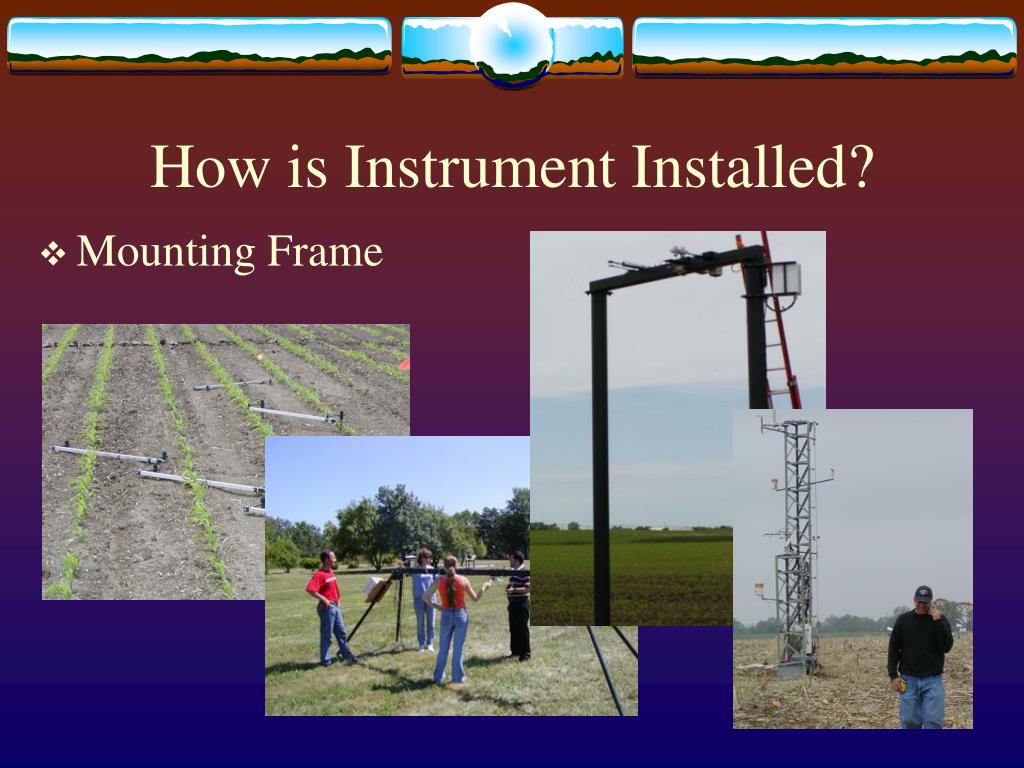 How is Instrument Installed?

❖ Mounting Frame